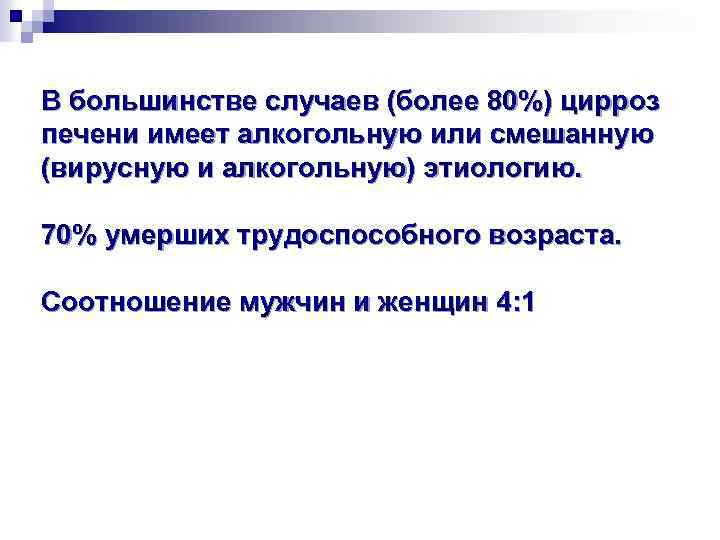 В большинстве случаев (более 80%) цирроз печени имеет алкогольную или смешанную (вирусную и алкогольную) этиологию.

70% умерших трудоспособного возраста.

Соотношение мужчин и женщин 4:1